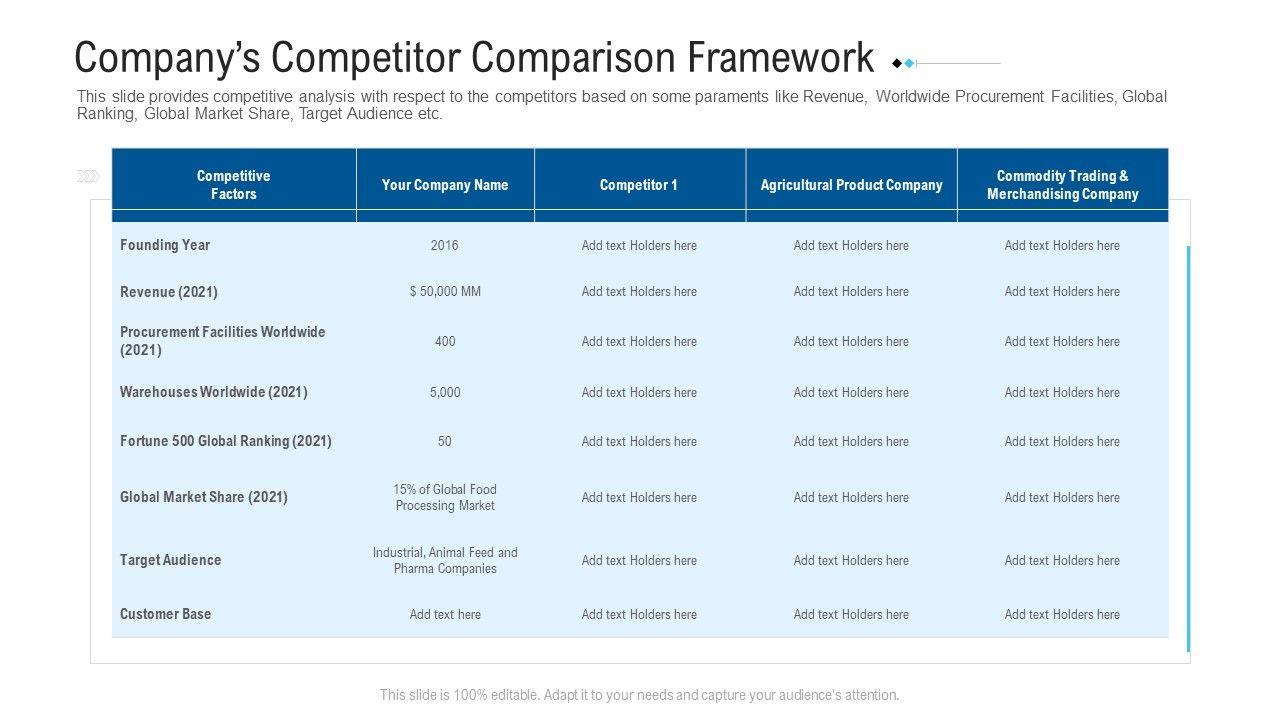 Company's Competitor Comparison Framework

This slide provides competitive analysis with respect to the competitors based on some paraments like Revenue, Worldwide Procurement Facilities, Global Ranking, Global Market Share, Target Audience etc.

| Competitive Factors | Your Company Name | Competitor 1 | Agricultural Product Company | Commodity Trading & Merchandising Company |
|---|---|---|---|---|
| Founding Year | 2016 | Add text Holders here | Add text Holders here | Add text Holders here |
| Revenue (2021) | $ 50,000 MM | Add text Holders here | Add text Holders here | Add text Holders here |
| Procurement Facilities Worldwide (2021) | 400 | Add text Holders here | Add text Holders here | Add text Holders here |
| Warehouses Worldwide (2021) | 5,000 | Add text Holders here | Add text Holders here | Add text Holders here |
| Fortune 500 Global Ranking (2021) | 50 | Add text Holders here | Add text Holders here | Add text Holders here |
| Global Market Share (2021) | 15% of Global Food Processing Market | Add text Holders here | Add text Holders here | Add text Holders here |
| Target Audience | Industrial, Animal Feed and Pharma Companies | Add text Holders here | Add text Holders here | Add text Holders here |
| Customer Base | Add text here | Add text Holders here | Add text Holders here | Add text Holders here |

This slide is 100% editable. Adapt it to your needs and capture your audience's attention.